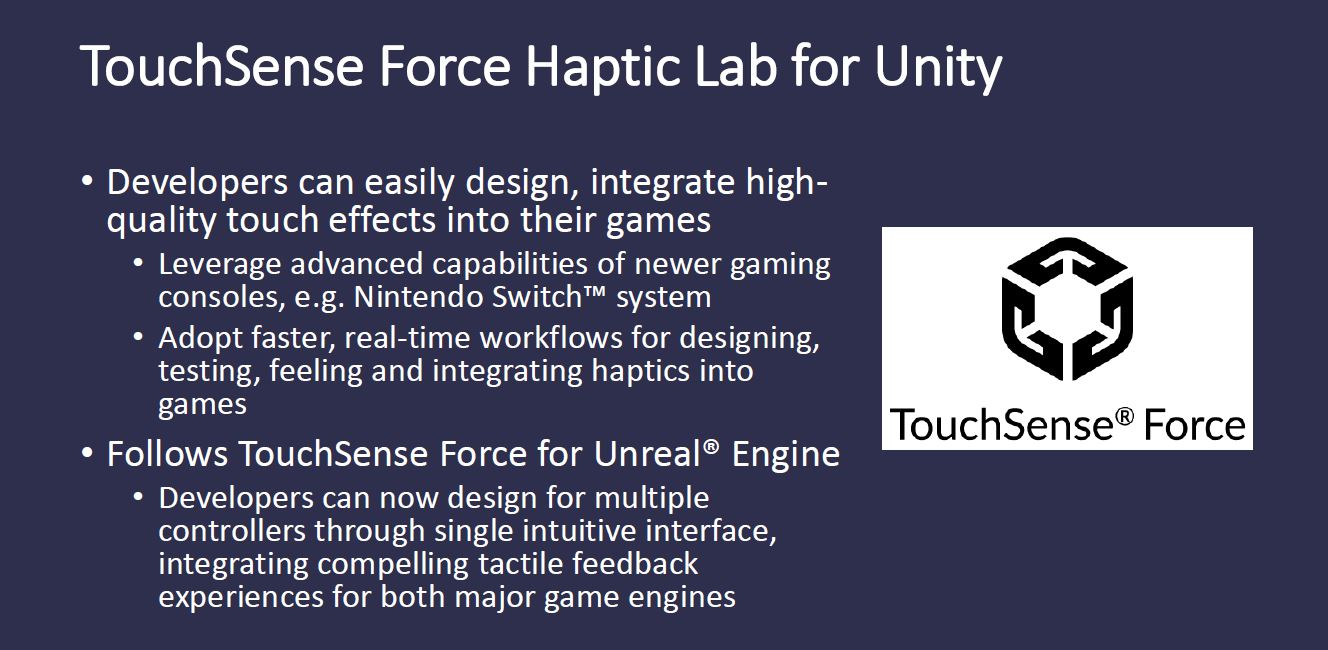 TouchSense Force Haptic Lab for Unity

• Developers can easily design, integrate high-quality touch effects into their games
  • Leverage advanced capabilities of newer gaming consoles, e.g. Nintendo Switch™ system
  • Adopt faster, real-time workflows for designing, testing, feeling and integrating haptics into games
• Follows TouchSense Force for Unreal® Engine
  • Developers can now design for multiple controllers through single intuitive interface, integrating compelling tactile feedback experiences for both major game engines

TouchSense® Force